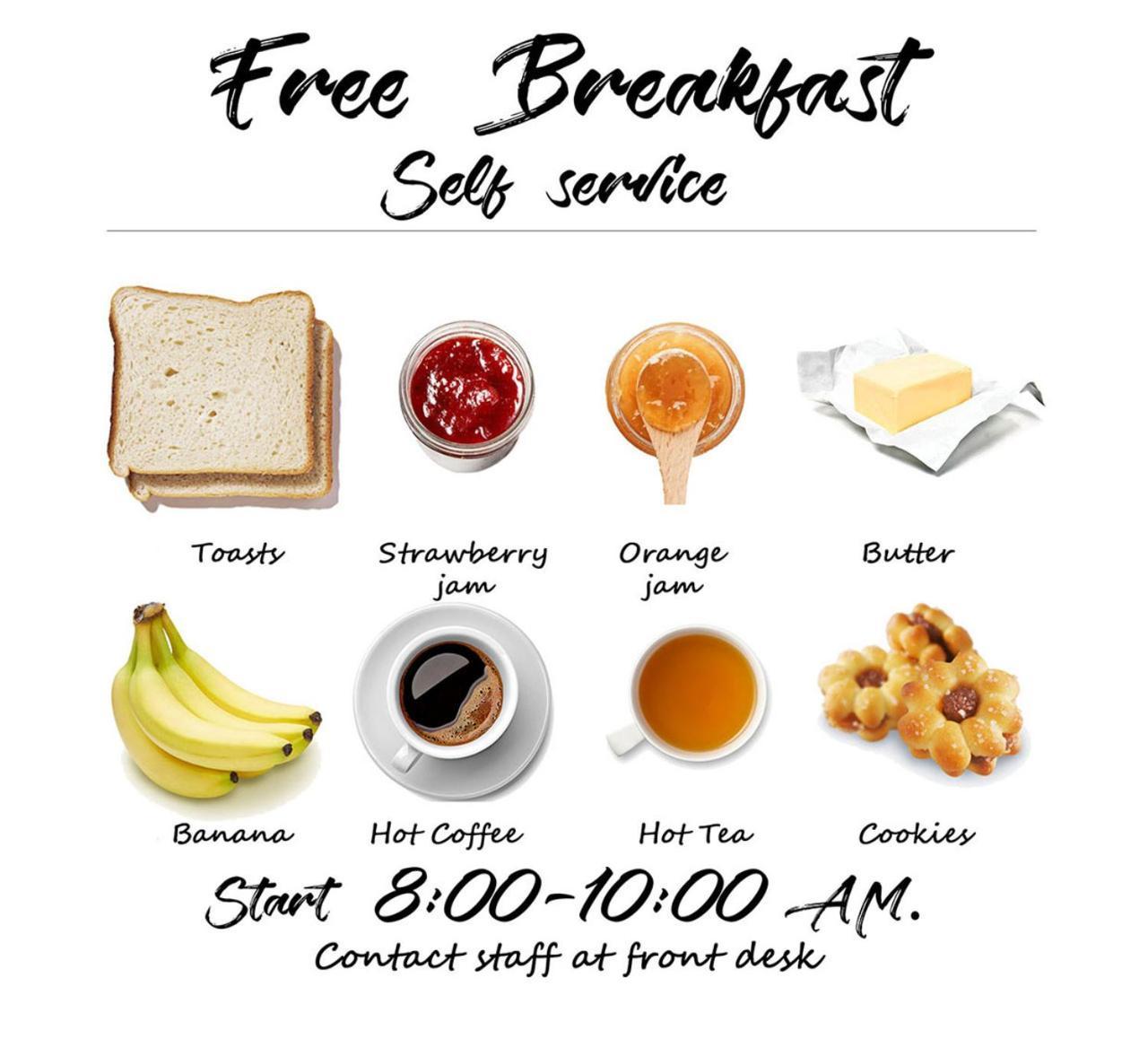 Free Breakfast
Self service

Toasts
Strawberry jam
Orange jam
Butter

Banana
Hot Coffee
Hot Tea
Cookies

Start 8:00-10:00 AM.
Contact staff at front desk